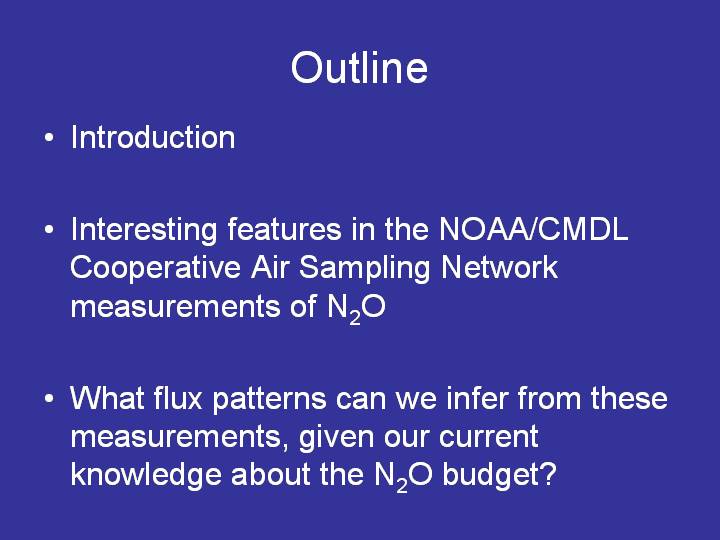 Outline

• Introduction

• Interesting features in the NOAA/CMDL Cooperative Air Sampling Network measurements of $N_2O$

• What flux patterns can we infer from these measurements, given our current knowledge about the $N_2O$ budget?